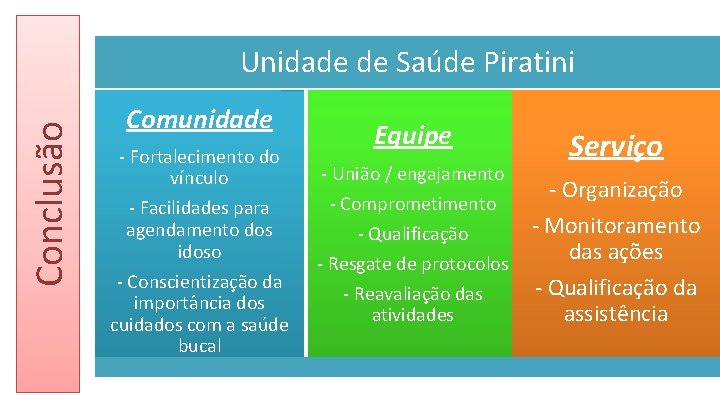 Conclusão

Unidade de Saúde Piratini

Comunidade

- Fortalecimento do vínculo

- Facilidades para agendamento dos idoso

- Conscientização da importância dos cuidados com a saúde bucal

Equipe

- União / engajamento

- Comprometimento

- Qualificação

- Resgate de protocolos

- Reavaliação das atividades

Serviço

- Organização

- Monitoramento das ações

- Qualificação da assistência